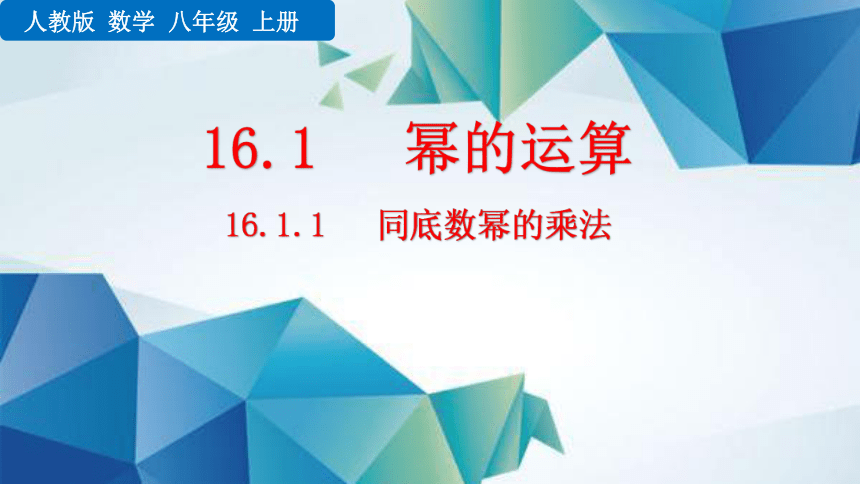 人教版 数学 八年级 上册

16.1 幂的运算

16.1.1 同底数幂的乘法